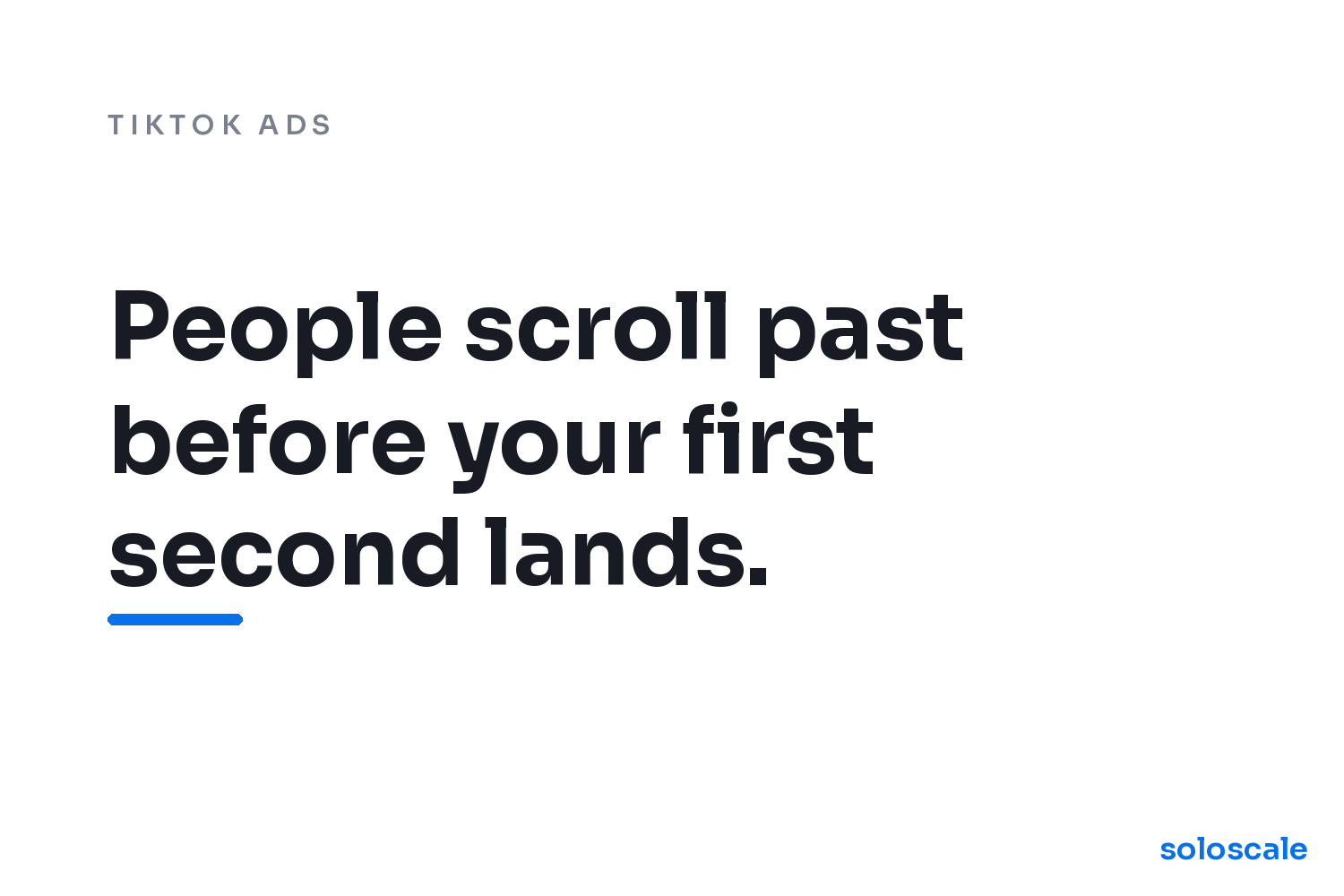 TIKTOK ADS

People scroll past before your first second lands.

soloscale